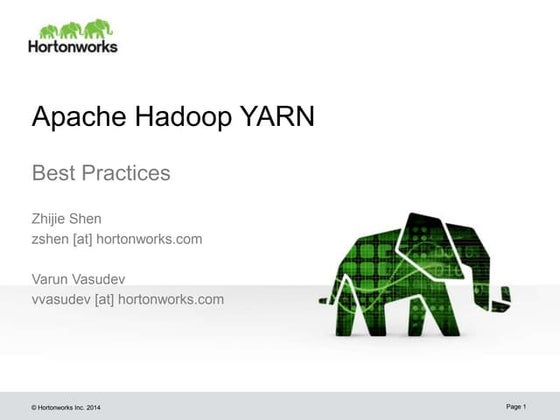 Hortonworks

Apache Hadoop YARN

Best Practices

Zhijie Shen
zshen [at] hortonworks.com

Varun Vasudev
vvasudev [at] hortonworks.com

© Hortonworks Inc. 2014

Page 1